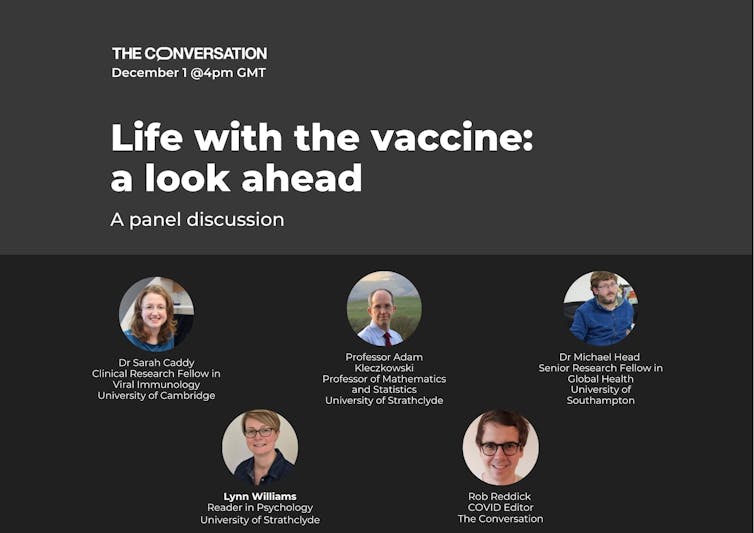 THE CONVERSATION
December 1 @4pm GMT

Life with the vaccine: a look ahead

A panel discussion

Dr Sarah Caddy
Clinical Research Fellow in Viral Immunology
University of Cambridge

Professor Adam Kleczkowski
Professor of Mathematics and Statistics
University of Strathclyde

Dr Michael Head
Senior Research Fellow in Global Health
University of Southampton

Lynn Williams
Reader in Psychology
University of Strathclyde

Rob Reddick
COVID Editor
The Conversation